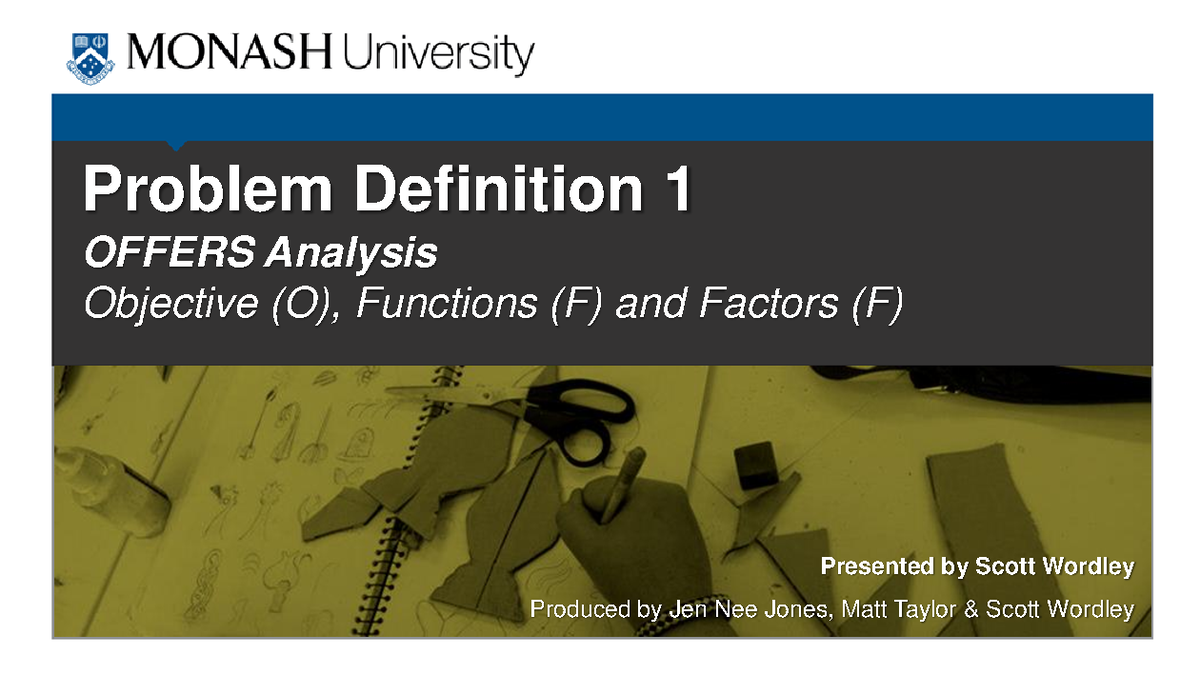 MONASH University

Problem Definition 1

OFFERS Analysis

Objective (O), Functions (F) and Factors (F)

Presented by Scott Wordley

Produced by Jen Nee Jones, Matt Taylor & Scott Wordley